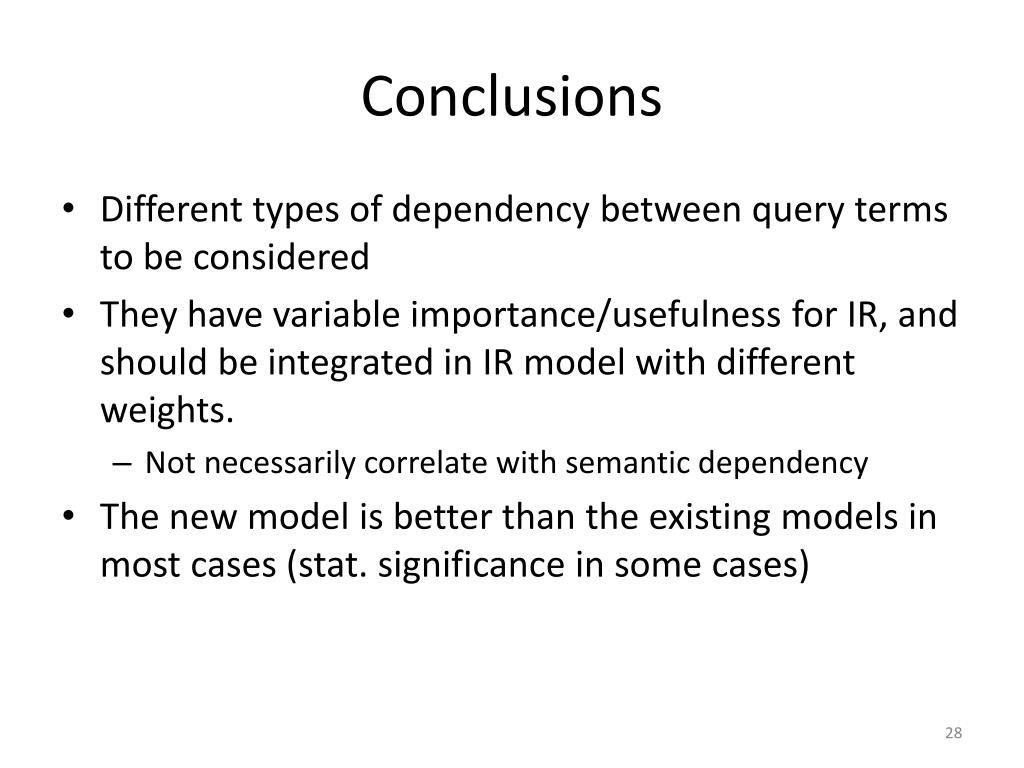 Conclusions

• Different types of dependency between query terms to be considered

• They have variable importance/usefulness for IR, and should be integrated in IR model with different weights.

– Not necessarily correlate with semantic dependency

• The new model is better than the existing models in most cases (stat. significance in some cases)

28